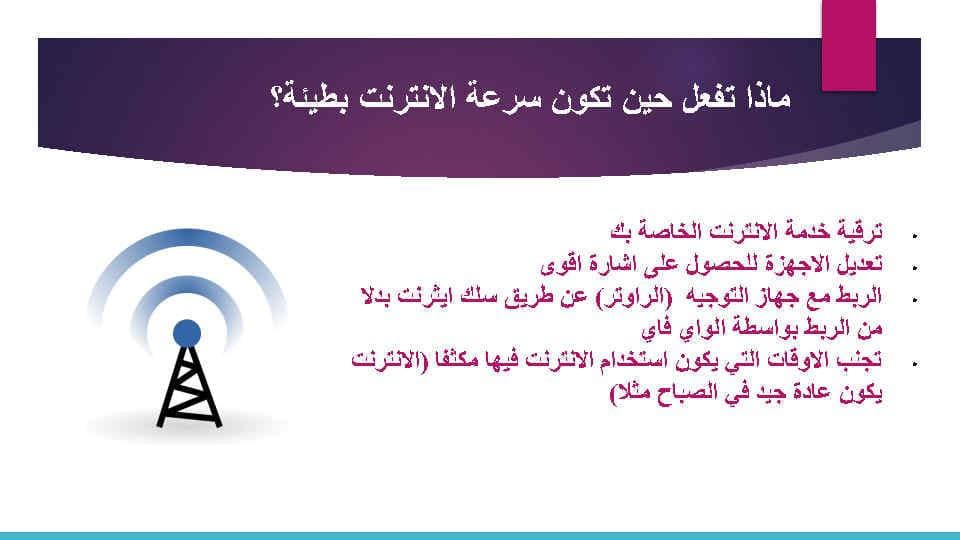 ماذا تفعل حين تكون سرعة الانترنت بطيئة؟

• ترقية خدمة الانترنت الخاصة بك
• تعديل الاجهزة للحصول على اشارة اقوى
• الربط مع جهاز التوجيه (الراوتر) عن طريق سلك ايثرنت بدلا من الربط بواسطة الواي فاي
• تجنب الاوقات التي يكون استخدام الانترنت فيها مكثفا (الانترنت يكون عادة جيد في الصباح مثلا)